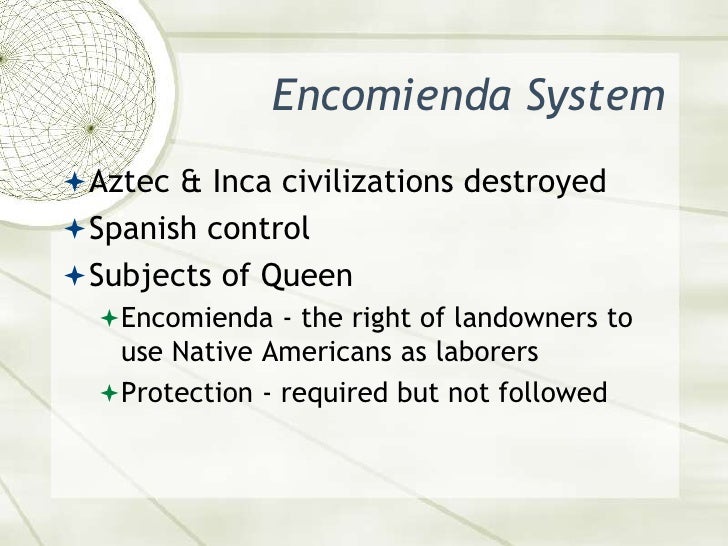 Encomienda System

Aztec & Inca civilizations destroyed
Spanish control
Subjects of Queen
Encomienda - the right of landowners to use Native Americans as laborers
Protection - required but not followed